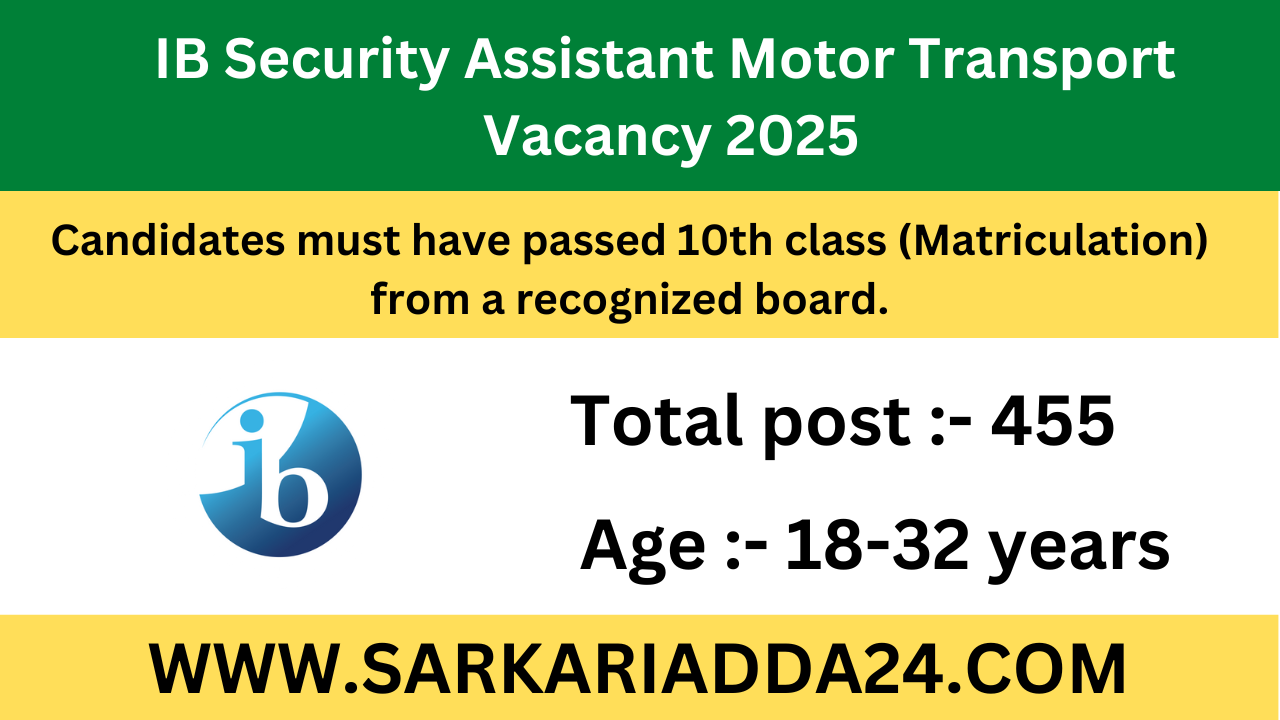 IB Security Assistant Motor Transport Vacancy 2025

Candidates must have passed 10th class (Matriculation) from a recognized board.

ib

Total post :- 455

Age :- 18-32 years

WWW.SARKARIADDA24.COM